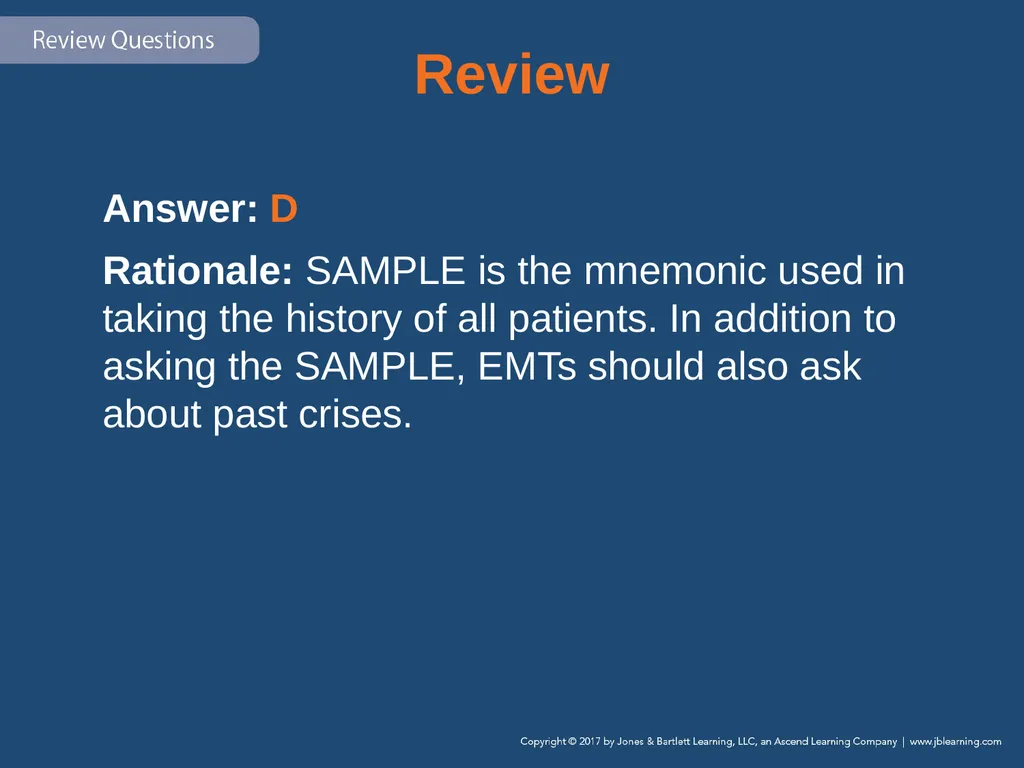 Review Questions

Review

Answer: D

Rationale: SAMPLE is the mnemonic used in taking the history of all patients. In addition to asking the SAMPLE, EMTs should also ask about past crises.

Copyright © 2017 by Jones & Bartlett Learning, LLC, an Ascend Learning Company | www.jblearning.com